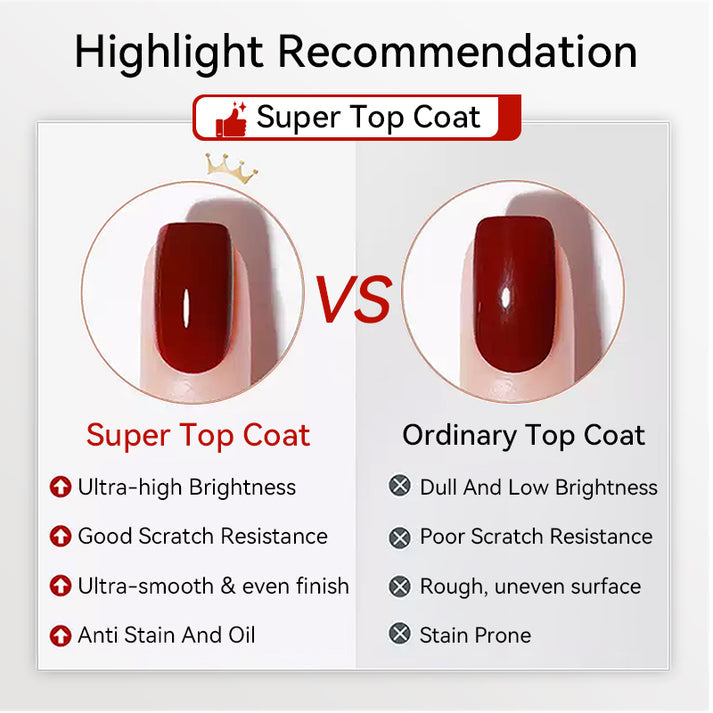 Highlight Recommendation

Super Top Coat

VS

Super Top Coat

Ultra-high Brightness

Good Scratch Resistance

Ultra-smooth & even finish

Anti Stain And Oil

Ordinary Top Coat

Dull And Low Brightness

Poor Scratch Resistance

Rough, uneven surface

Stain Prone